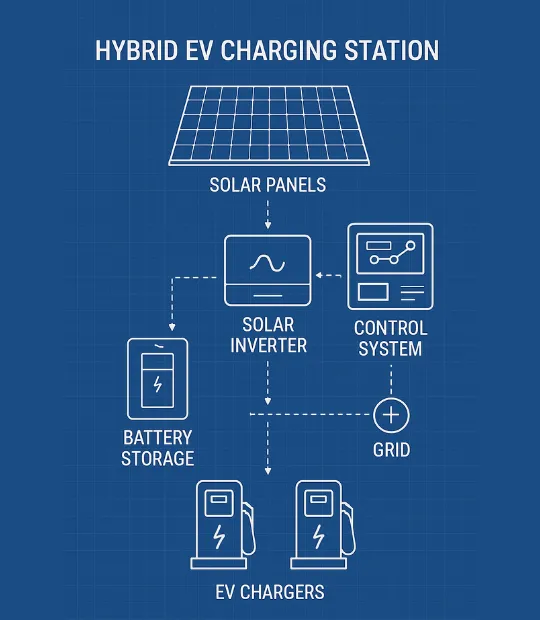 HYBRID EV CHARGING STATION

SOLAR PANELS

SOLAR INVERTER

CONTROL SYSTEM

BATTERY STORAGE

GRID

EV CHARGERS